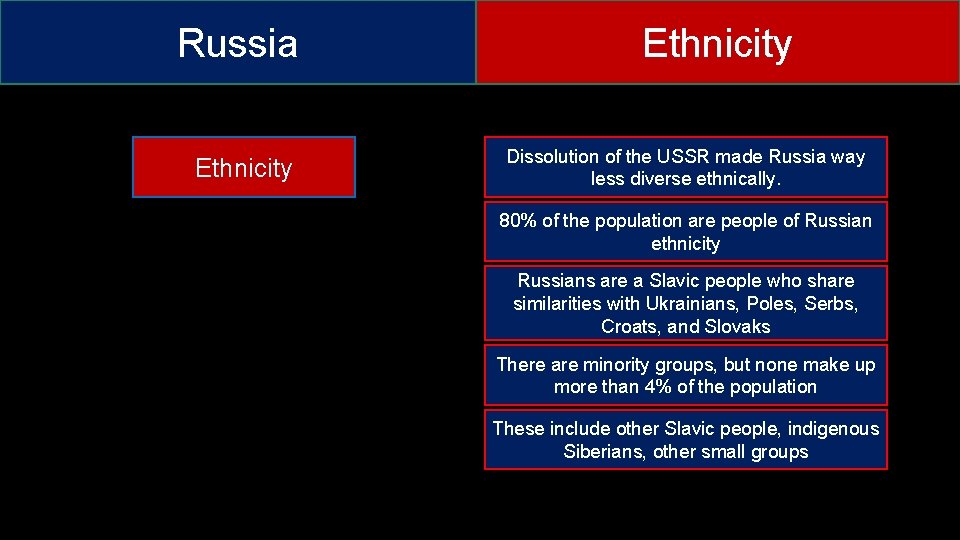 Russia

Ethnicity

Ethnicity

Dissolution of the USSR made Russia way less diverse ethnically.

80% of the population are people of Russian ethnicity

Russians are a Slavic people who share similarities with Ukrainians, Poles, Serbs, Croats, and Slovaks

There are minority groups, but none make up more than 4% of the population

These include other Slavic people, indigenous Siberians, other small groups